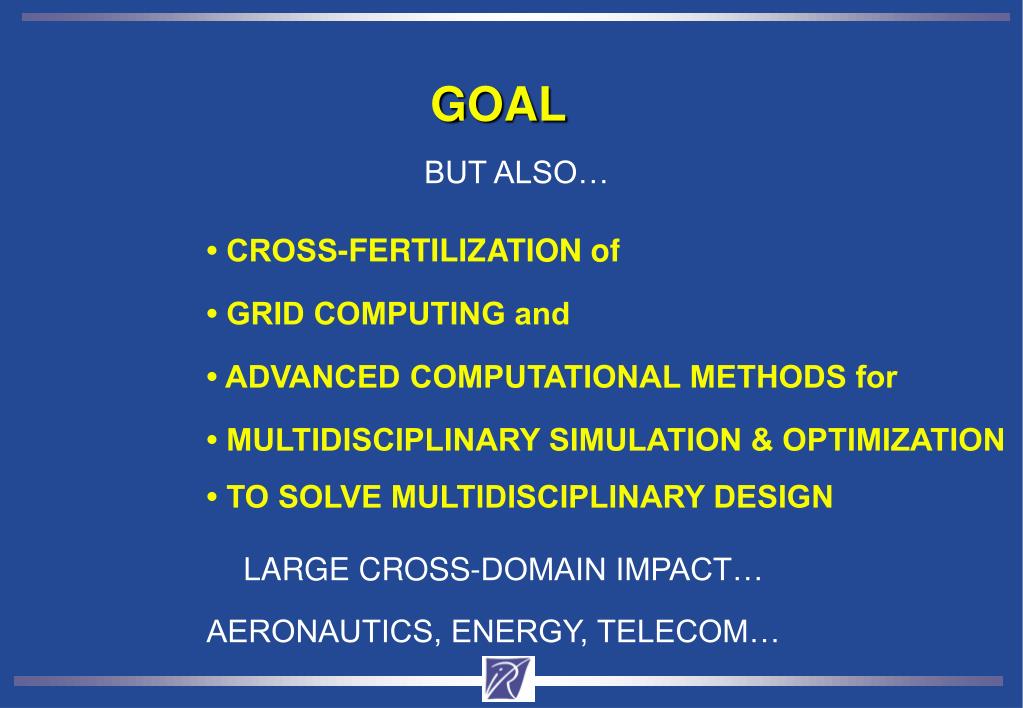 GOAL

BUT ALSO…

• CROSS-FERTILIZATION of

• GRID COMPUTING and

• ADVANCED COMPUTATIONAL METHODS for

• MULTIDISCIPLINARY SIMULATION & OPTIMIZATION

• TO SOLVE MULTIDISCIPLINARY DESIGN

LARGE CROSS-DOMAIN IMPACT…

AERONAUTICS, ENERGY, TELECOM…